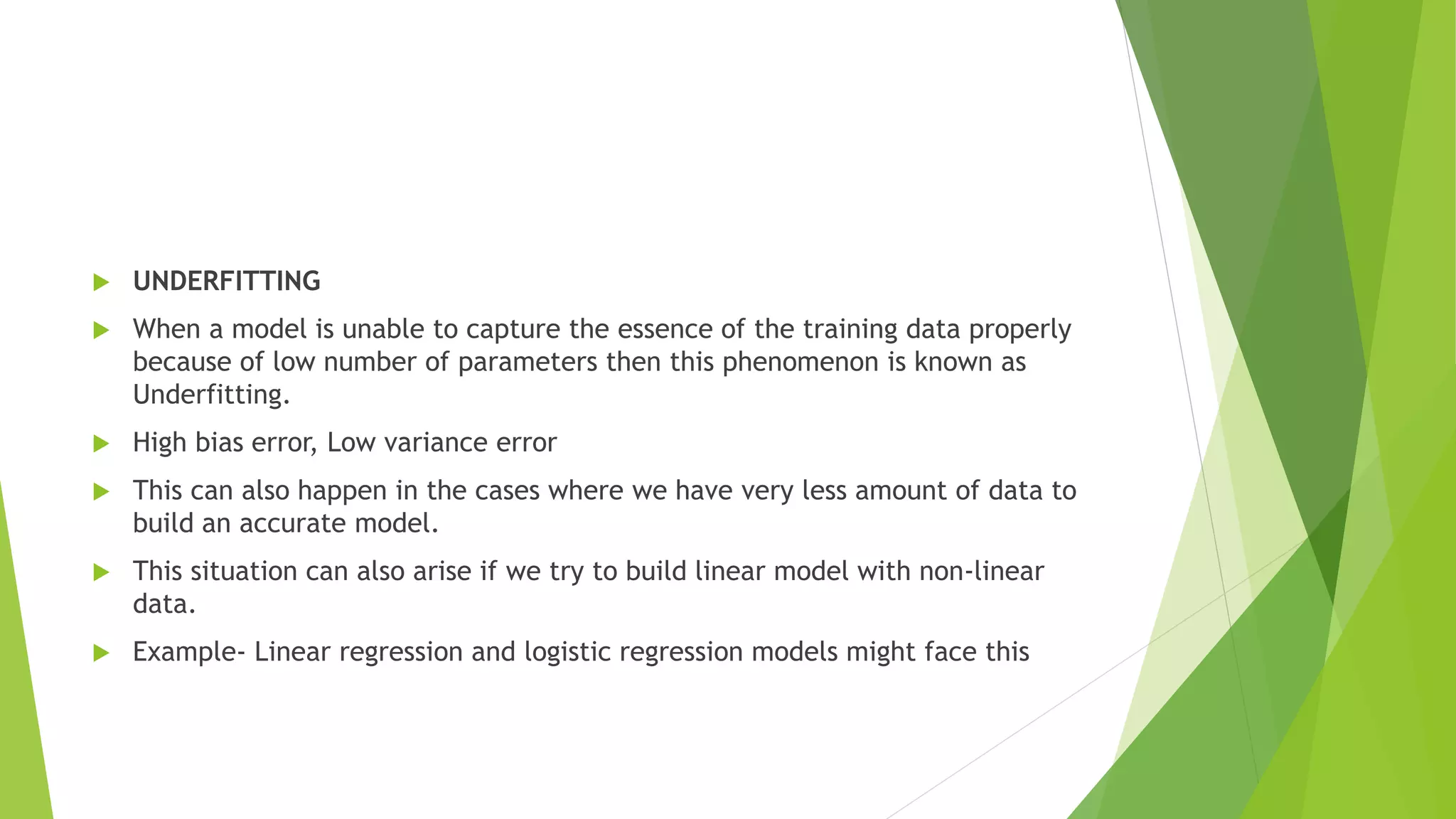 UNDERFITTING

When a model is unable to capture the essence of the training data properly because of low number of parameters then this phenomenon is known as Underfitting.

High bias error, Low variance error

This can also happen in the cases where we have very less amount of data to build an accurate model.

This situation can also arise if we try to build linear model with non-linear data.

Example- Linear regression and logistic regression models might face this